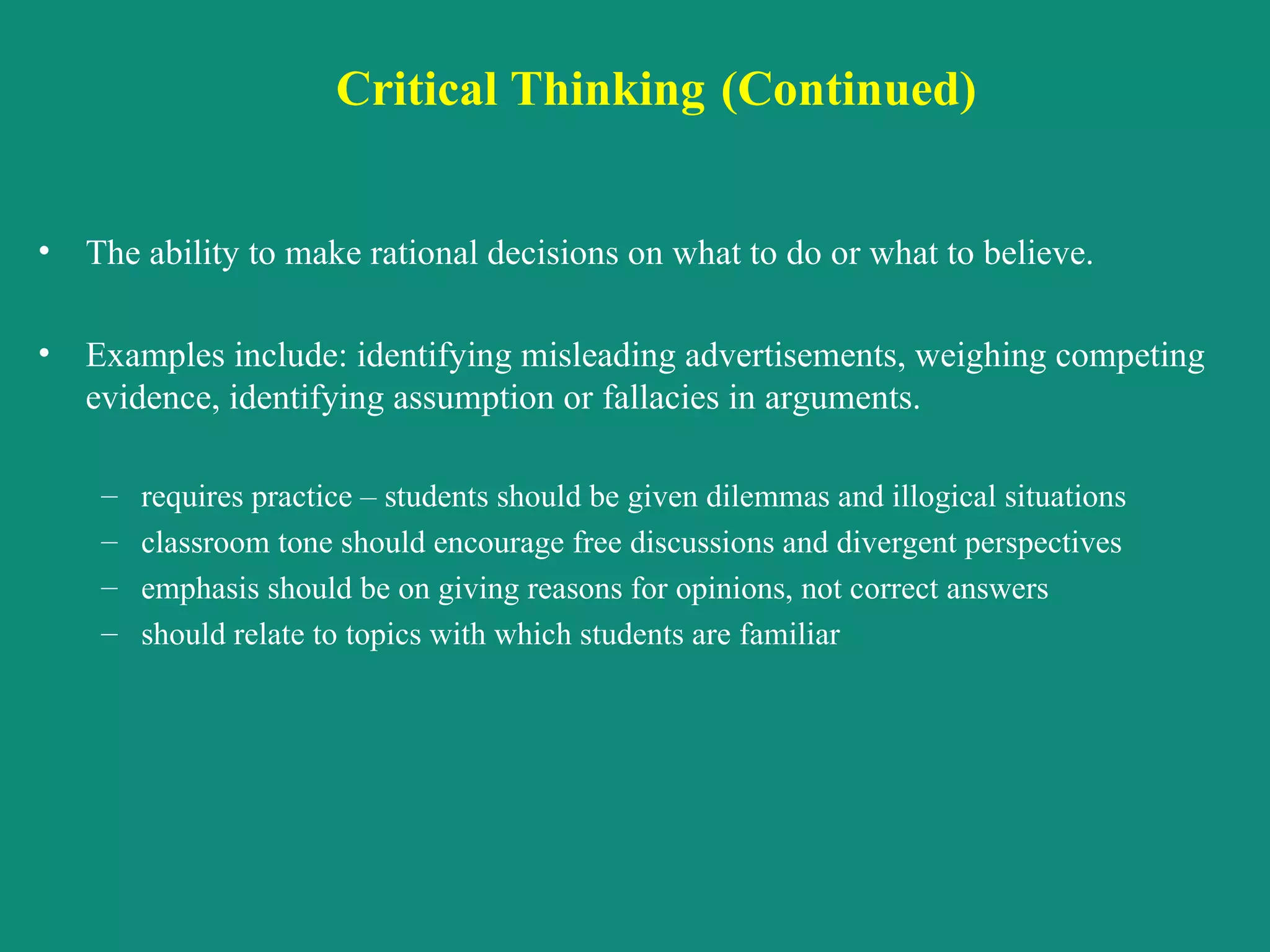 Critical Thinking (Continued)

• The ability to make rational decisions on what to do or what to believe.

• Examples include: identifying misleading advertisements, weighing competing evidence, identifying assumption or fallacies in arguments.

– requires practice – students should be given dilemmas and illogical situations
– classroom tone should encourage free discussions and divergent perspectives
– emphasis should be on giving reasons for opinions, not correct answers
– should relate to topics with which students are familiar